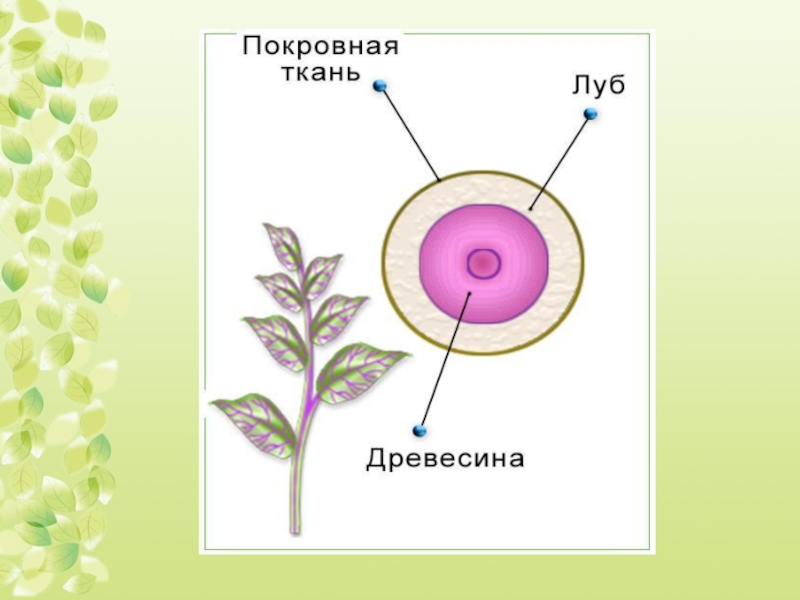 Покровная ткань

Луб

Древесина